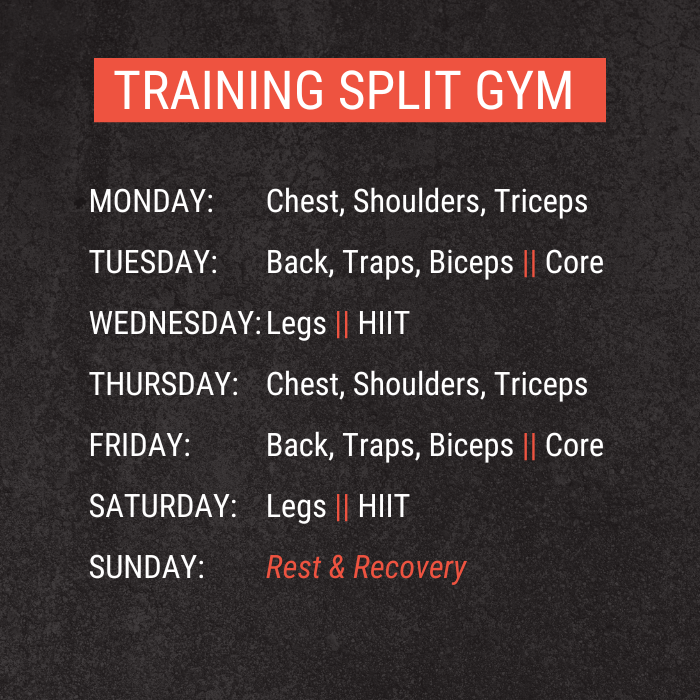 TRAINING SPLIT GYM

MONDAY: Chest, Shoulders, Triceps

TUESDAY: Back, Traps, Biceps || Core

WEDNESDAY: Legs || HIIT

THURSDAY: Chest, Shoulders, Triceps

FRIDAY: Back, Traps, Biceps || Core

SATURDAY: Legs || HIIT

SUNDAY: Rest & Recovery